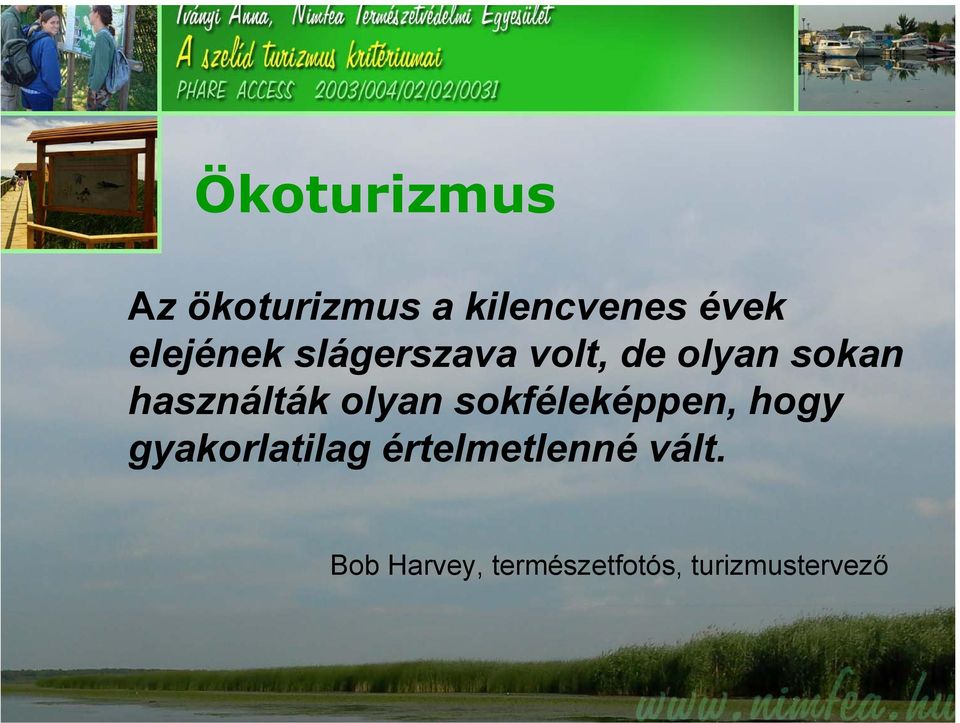 Iványi Anna, Nimfea Természetvédelmi Egyesület
A szelíd turizmus kritériumai
PHARE ACCESS 2003/004/02/02/0031

Ökoturizmus

Az ökoturizmus a kilencvenes évek elejének slágerszava volt, de olyan sokan használták olyan sokféleképpen, hogy gyakorlatilag értelmetlenné vált.

Bob Harvey, természetfotós, turizmustervező

www.nimfea.hu